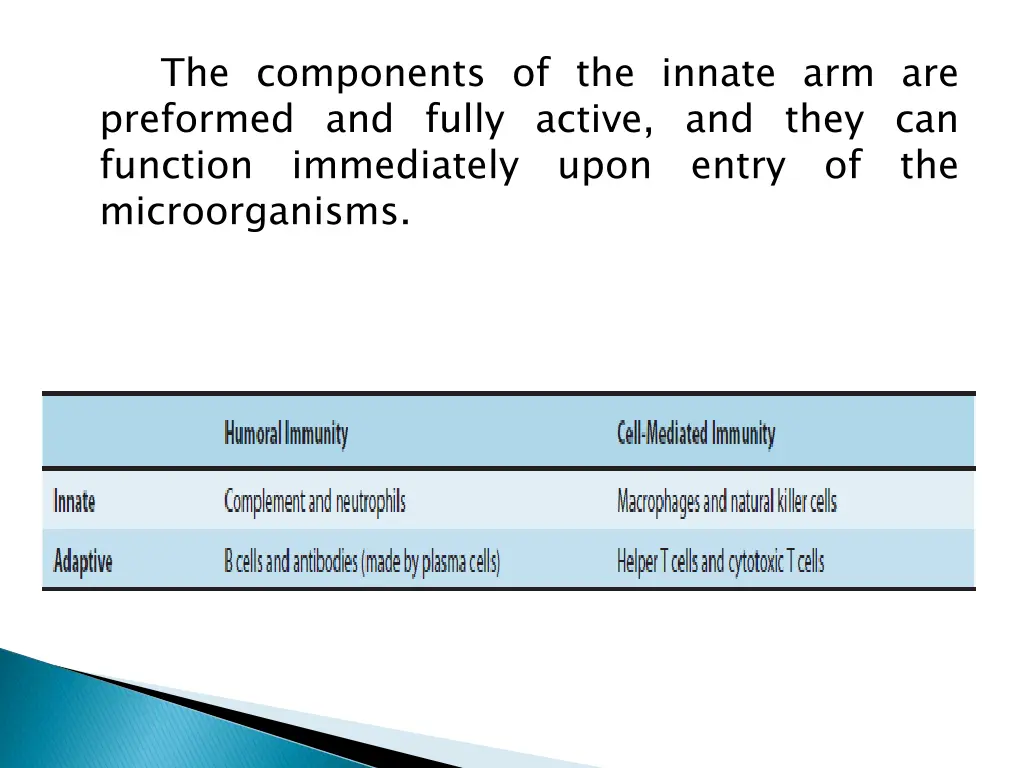 The components of the innate arm are preformed and fully active, and they can function immediately upon entry of the microorganisms.

| | Humoral Immunity | Cell-Mediated Immunity |
|---|---|---|
| Innate | Complement and neutrophils | Macrophages and natural killer cells |
| Adaptive | B cells and antibodies (made by plasma cells) | Helper T cells and cytotoxic T cells |